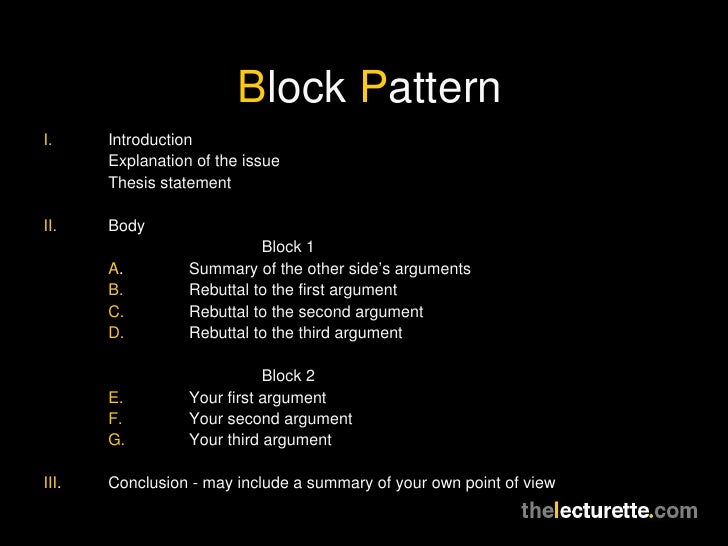 Block Pattern

I. Introduction
Explanation of the issue
Thesis statement

II. Body
Block 1
A. Summary of the other side's arguments
B. Rebuttal to the first argument
C. Rebuttal to the second argument
D. Rebuttal to the third argument

Block 2
E. Your first argument
F. Your second argument
G. Your third argument

III. Conclusion - may include a summary of your own point of view

thelecturette.com